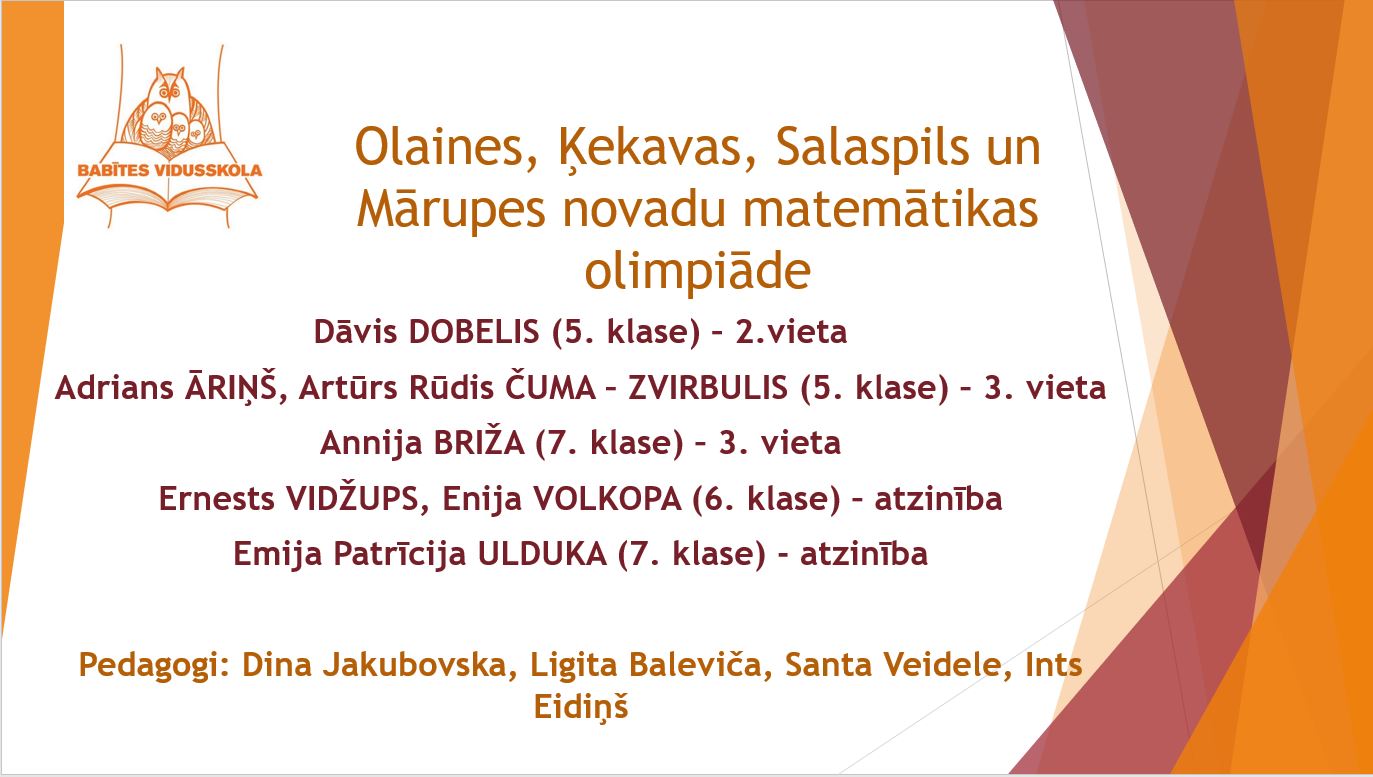 BABĪTES VIDUSSKOLA

Olaines, Ķekavas, Salaspils un Mārupes novadu matemātikas olimpiāde

Dāvis DOBELIS (5. klase) – 2.vieta

Adrians ĀRIŅŠ, Artūrs Rūdis ČUMA – ZVIRBULIS (5. klase) – 3. vieta

Annija BRIŽA (7. klase) – 3. vieta

Ernests VIDŽUPS, Enija VOLKOPA (6. klase) – atzinība

Emija Patrīcija ULDUKA (7. klase) - atzinība

Pedagogi: Dina Jakubovska, Ligita Baleviča, Santa Veidele, Ints Eidiņš